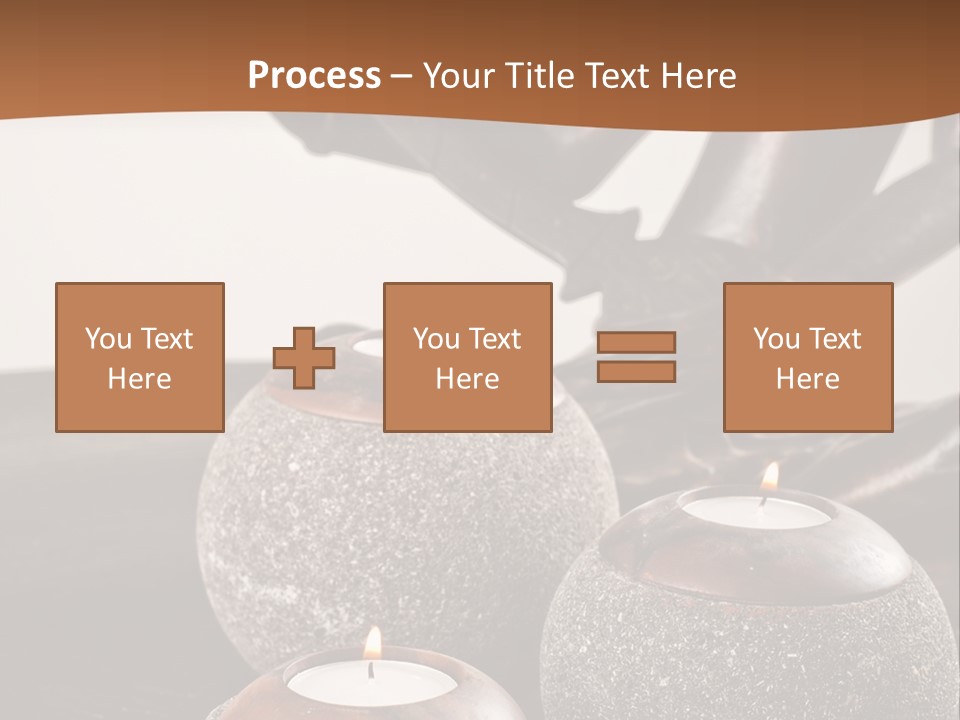 Process – Your Title Text Here

You Text Here

You Text Here

You Text Here